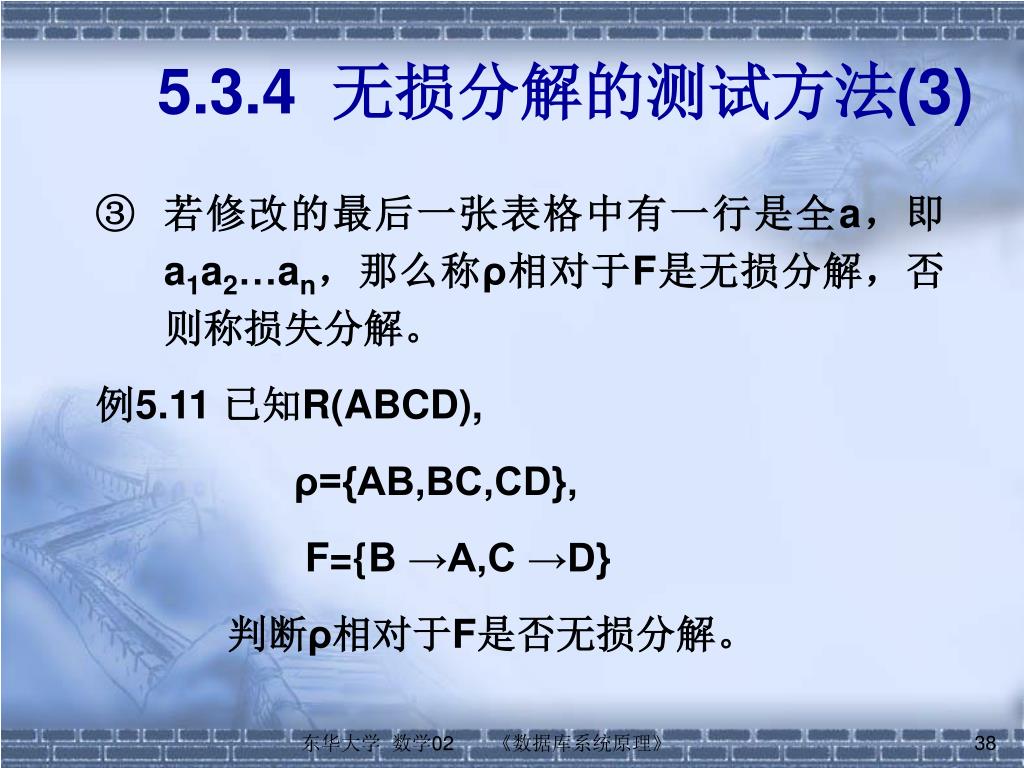 5.3.4 无损分解的测试方法(3)

③ 若修改的最后一张表格中有一行是全a，即$a_1a_2…a_n$，那么称ρ相对于F是无损分解，否则称损失分解。

例5.11 已知R(ABCD),

ρ={AB,BC,CD},

F={B →A,C →D}

判断ρ相对于F是否无损分解。

东华大学 数学02 《数据库系统原理》 38